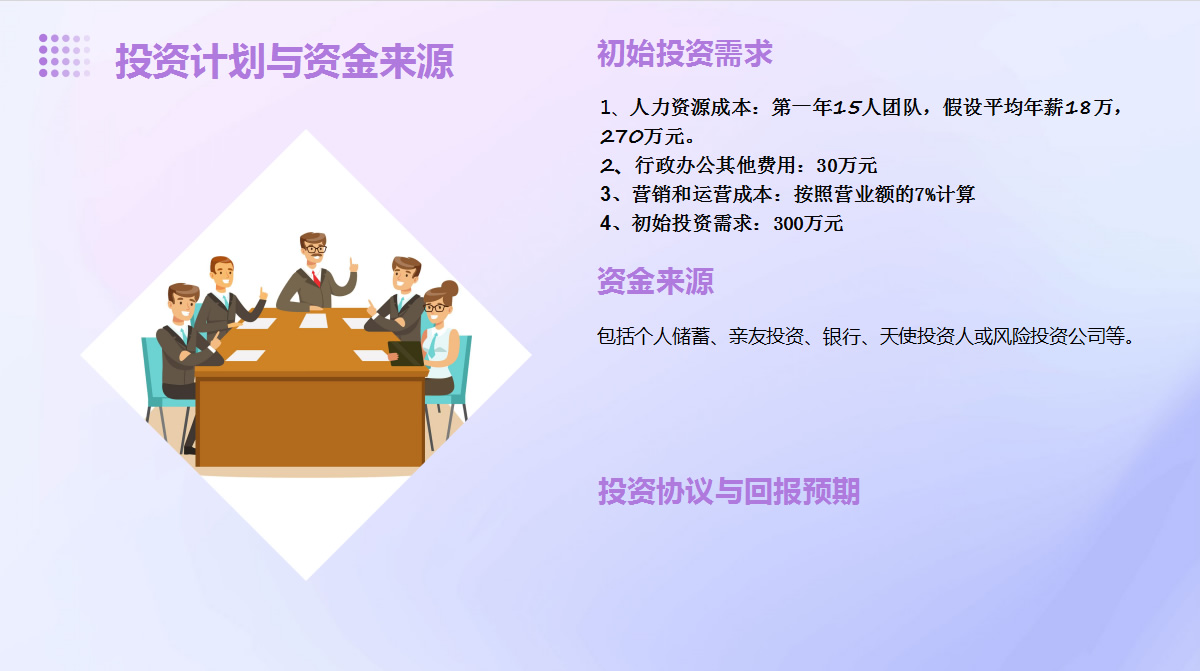 投资计划与资金来源

初始投资需求

1、人力资源成本：第一年15人团队，假设平均年薪18万，270万元。
2、行政办公其他费用：30万元
3、营销和运营成本：按照营业额的7%计算
4、初始投资需求：300万元

资金来源

包括个人储蓄、亲友投资、银行、天使投资人或风险投资公司等。

投资协议与回报预期